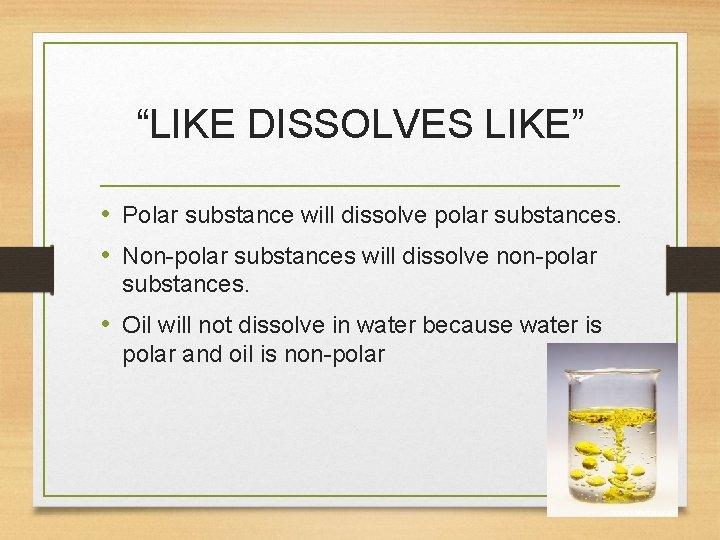 “LIKE DISSOLVES LIKE”

• Polar substance will dissolve polar substances.

• Non-polar substances will dissolve non-polar substances.

• Oil will not dissolve in water because water is polar and oil is non-polar